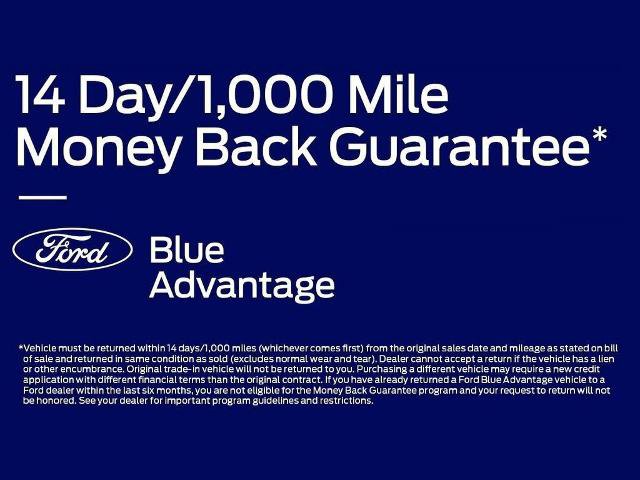 14 Day/1,000 Mile
Money Back Guarantee*

Ford

Blue
Advantage

*Vehicle must be returned within 14 days/1,000 miles (whichever comes first) from the original sales date and mileage as stated on bill of sale and returned in same condition as sold (excludes normal wear and tear). Dealer cannot accept a return if the vehicle has a lien or other encumbrance. Original trade-in vehicle will not be returned to you. Purchasing a different vehicle may require a new credit application with different financial terms than the original contract. If you have already returned a Ford Blue Advantage vehicle to a Ford dealer within the last six months, you are not eligible for the Money Back Guarantee program and your request to return will not be honored. See your dealer for important program guidelines and restrictions.